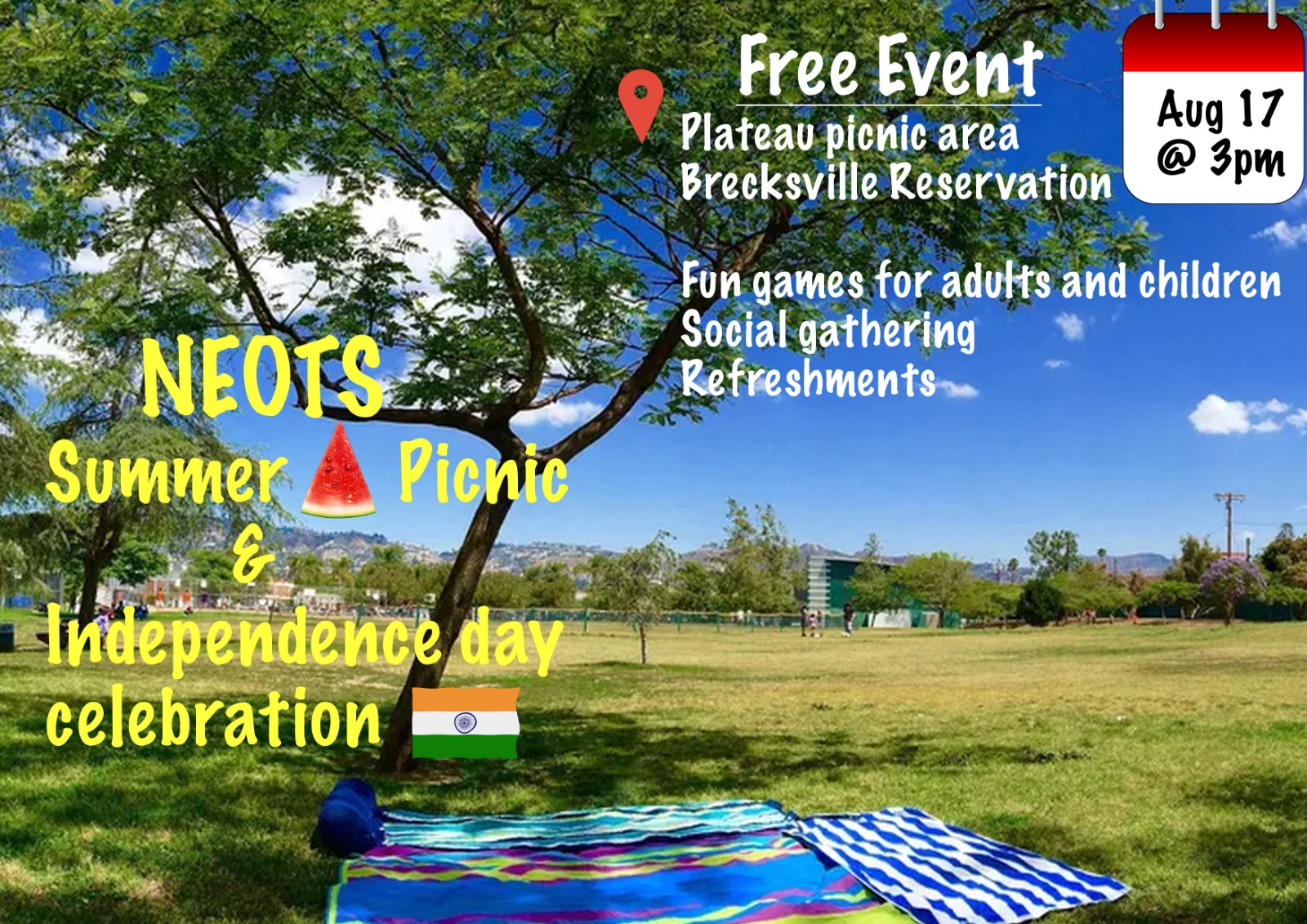 Free Event

Plateau picnic area
Brecksville Reservation

Aug 17
@ 3pm

Fun games for adults and children
Social gathering
Refreshments

NEOTS
Summer Picnic
&
Independence day
celebration